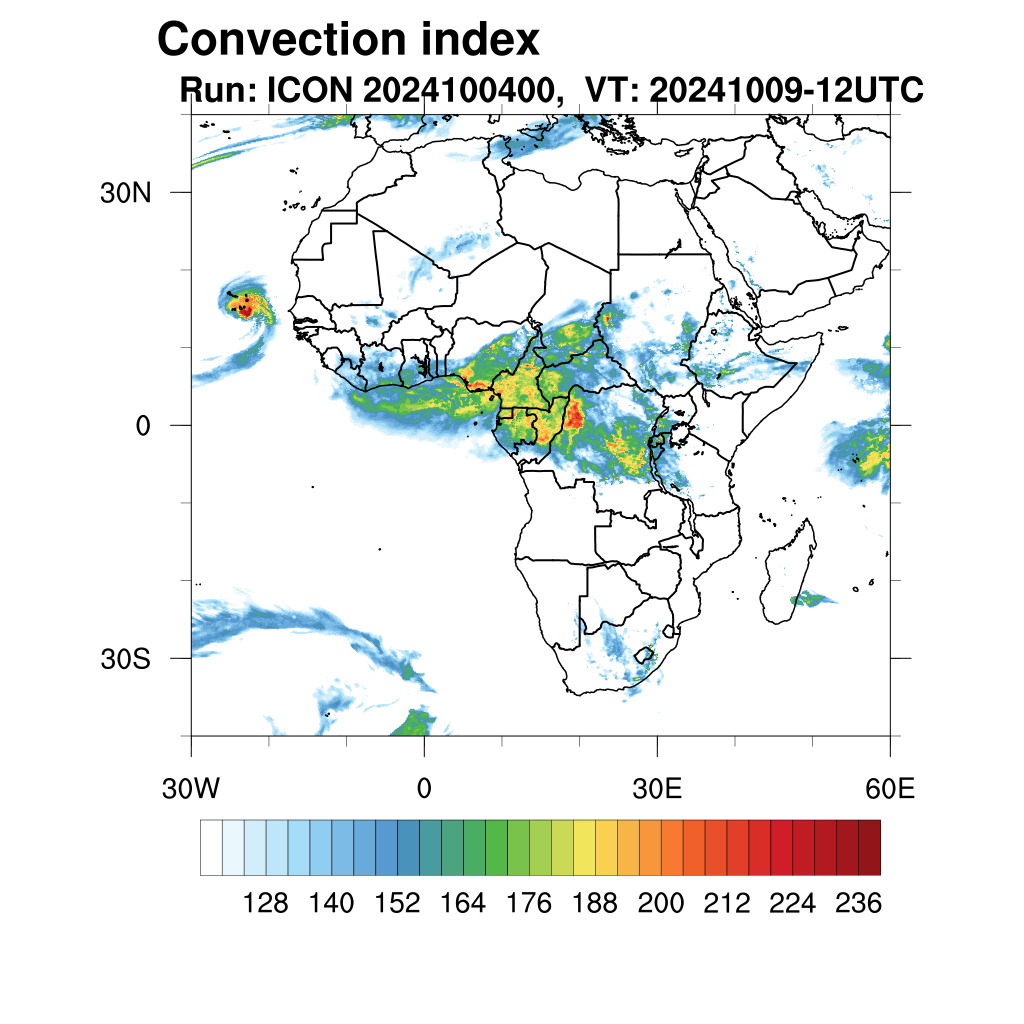 Convection index
Run: ICON 2024100400, VT: 20241009-12UTC

30N
0
30S
30W
0
30E
60E

128 140 152 164 176 188 200 212 224 236